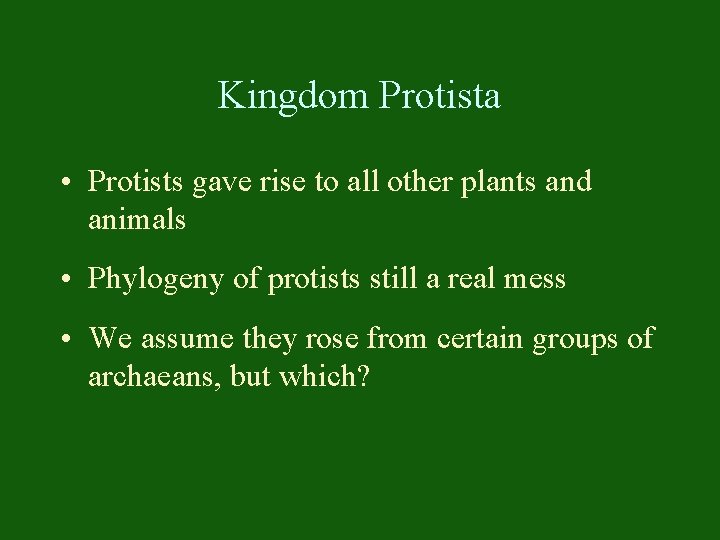 Kingdom Protista

• Protists gave rise to all other plants and animals

• Phylogeny of protists still a real mess

• We assume they rose from certain groups of archaeans, but which?